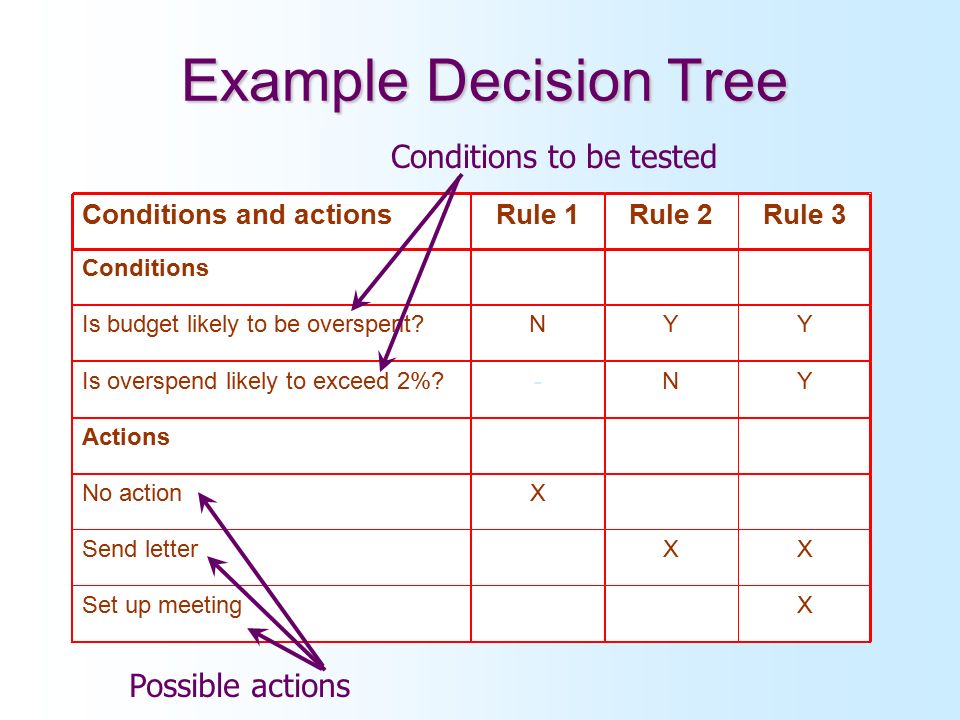 Example Decision Tree

Conditions to be tested

| Conditions and actions | Rule 1 | Rule 2 | Rule 3 |
|---|---|---|---|
| Conditions | | | |
| Is budget likely to be overspent? | N | Y | Y |
| Is overspend likely to exceed 2%? | - | N | Y |
| Actions | | | |
| No action | X | | |
| Send letter | | X | X |
| Set up meeting | | | X |

Possible actions